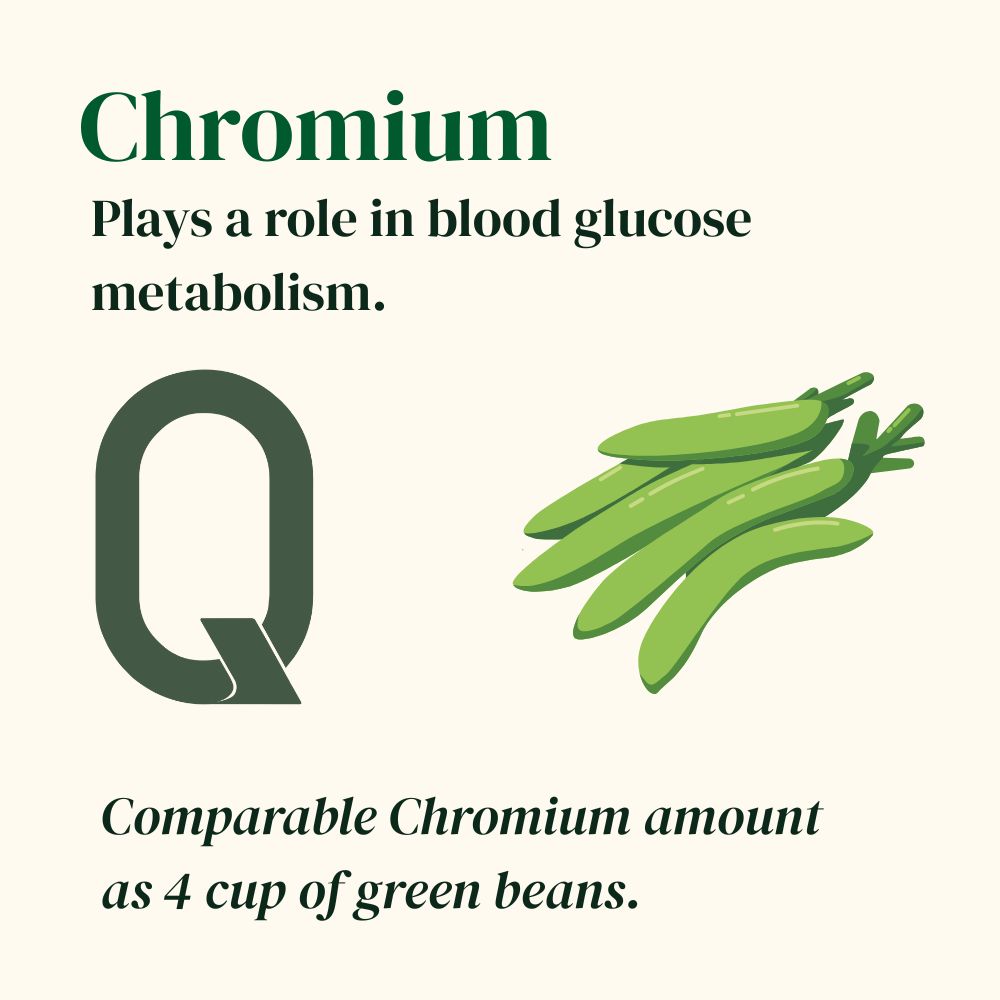 Chromium

Plays a role in blood glucose metabolism.

Q

Comparable Chromium amount as 4 cup of green beans.